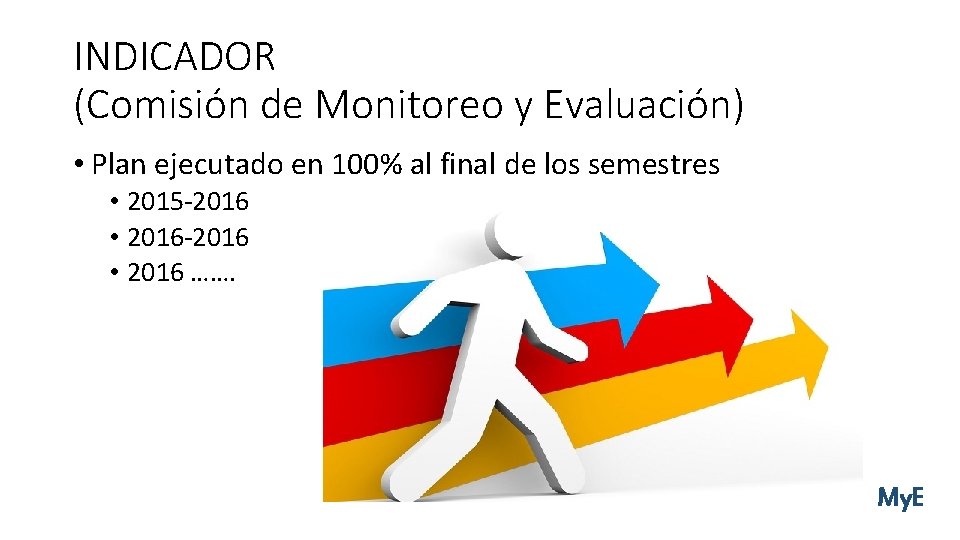 INDICADOR
(Comisión de Monitoreo y Evaluación)

• Plan ejecutado en 100% al final de los semestres
• 2015-2016
• 2016-2016
• 2016 …….

MyE